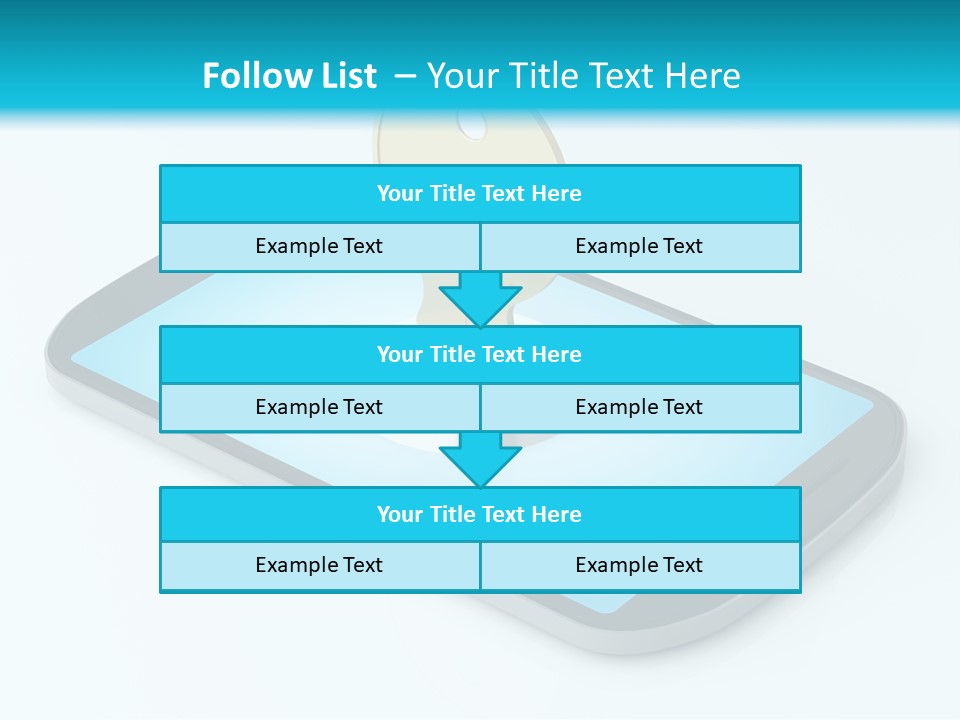 Follow List – Your Title Text Here

Your Title Text Here

Example Text

Example Text

Your Title Text Here

Example Text

Example Text

Your Title Text Here

Example Text

Example Text